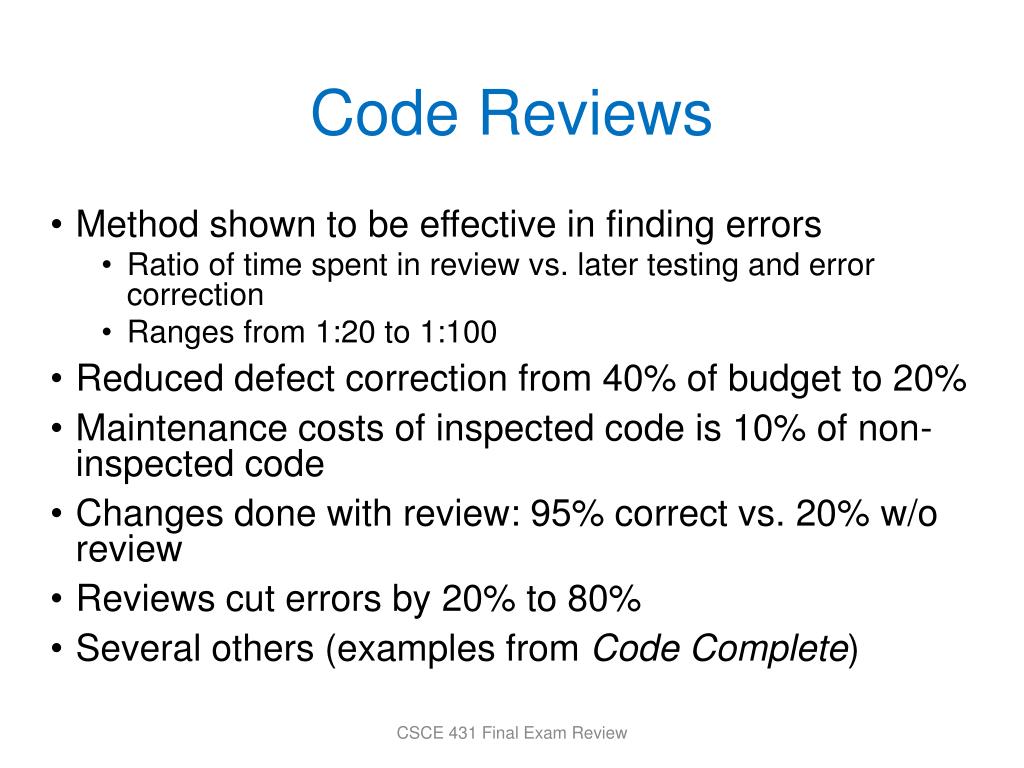 Code Reviews

• Method shown to be effective in finding errors
  • Ratio of time spent in review vs. later testing and error correction
  • Ranges from 1:20 to 1:100
• Reduced defect correction from 40% of budget to 20%
• Maintenance costs of inspected code is 10% of non-inspected code
• Changes done with review: 95% correct vs. 20% w/o review
• Reviews cut errors by 20% to 80%
• Several others (examples from Code Complete)

CSCE 431 Final Exam Review